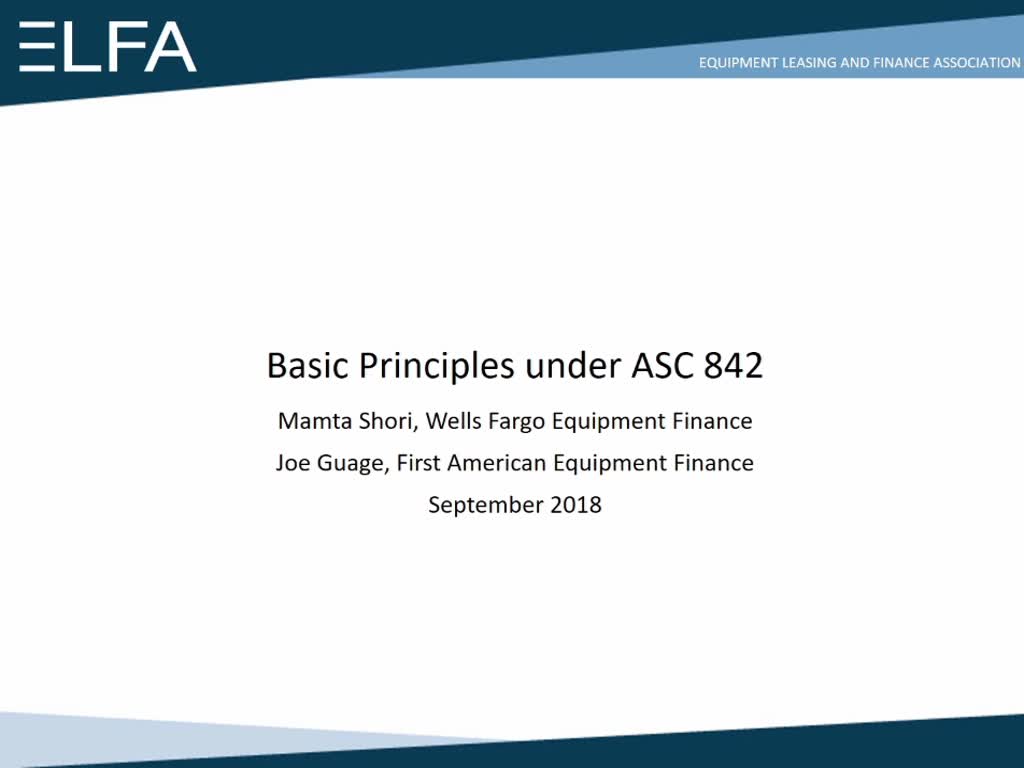 ELFA

EQUIPMENT LEASING AND FINANCE ASSOCIATION

Basic Principles under ASC 842

Mamta Shori, Wells Fargo Equipment Finance

Joe Guage, First American Equipment Finance

September 2018